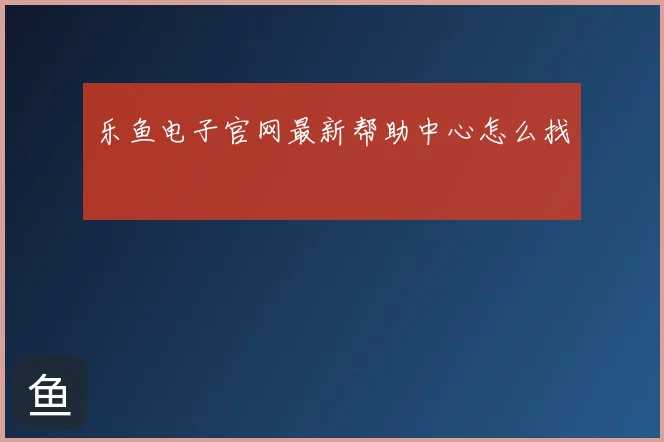 乐鱼电子官网最新帮助中心怎么找

鱼